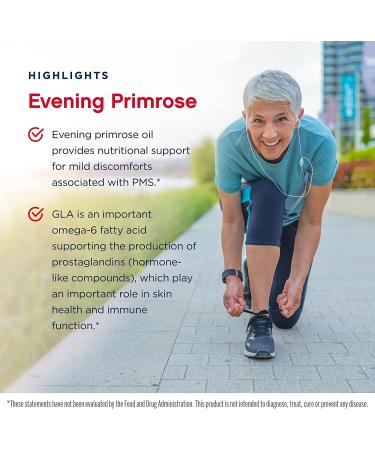 HIGHLIGHTS

Evening Primrose

Evening primrose oil provides nutritional support for mild discomforts associated with PMS.*

GLA is an important omega-6 fatty acid supporting the production of prostaglandins (hormone-like compounds), which play an important role in skin health and immune function.*

*These statements have not been evaluated by the Food and Drug Administration. This product is not intended to diagnose, treat, cure or prevent any disease.